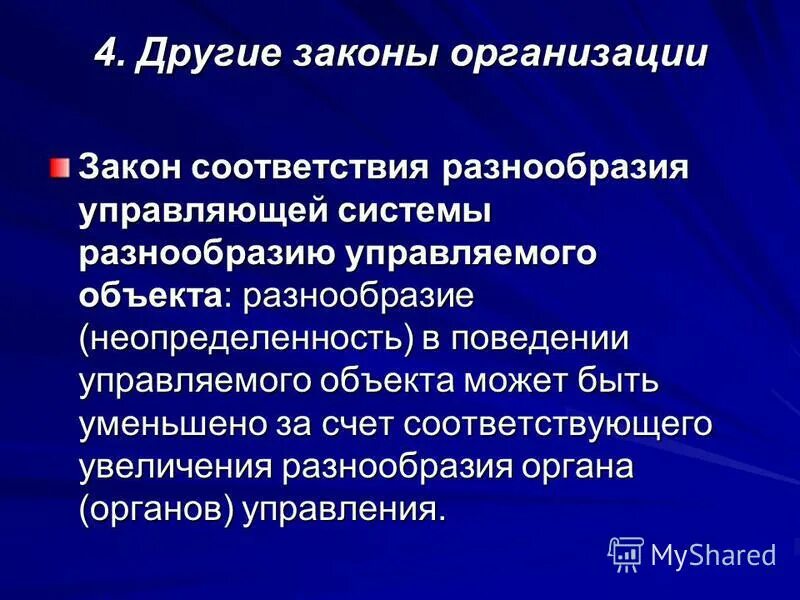 4. Другие законы организации

Закон соответствия разнообразия управляющей системы разнообразию управляемого объекта: разнообразие (неопределенность) в поведении управляемого объекта может быть уменьшено за счет соответствующего увеличения разнообразия органа (органов) управления.

MyShared